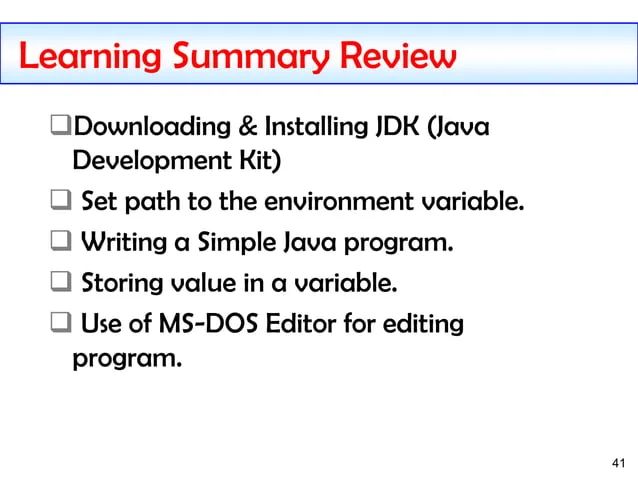 Learning Summary Review

❑Downloading & Installing JDK (Java Development Kit)

❑ Set path to the environment variable.

❑ Writing a Simple Java program.

❑ Storing value in a variable.

❑ Use of MS-DOS Editor for editing program.

41